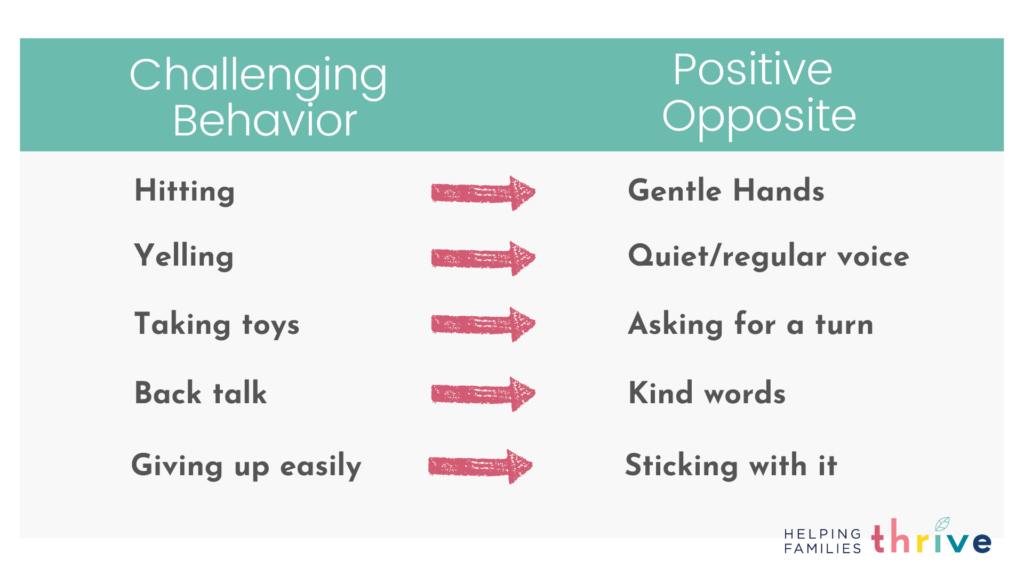 | Challenging Behavior | Positive Opposite |
|---|---|
| Hitting | Gentle Hands |
| Yelling | Quiet/regular voice |
| Taking toys | Asking for a turn |
| Back talk | Kind words |
| Giving up easily | Sticking with it |

HELPING FAMILIES thrive